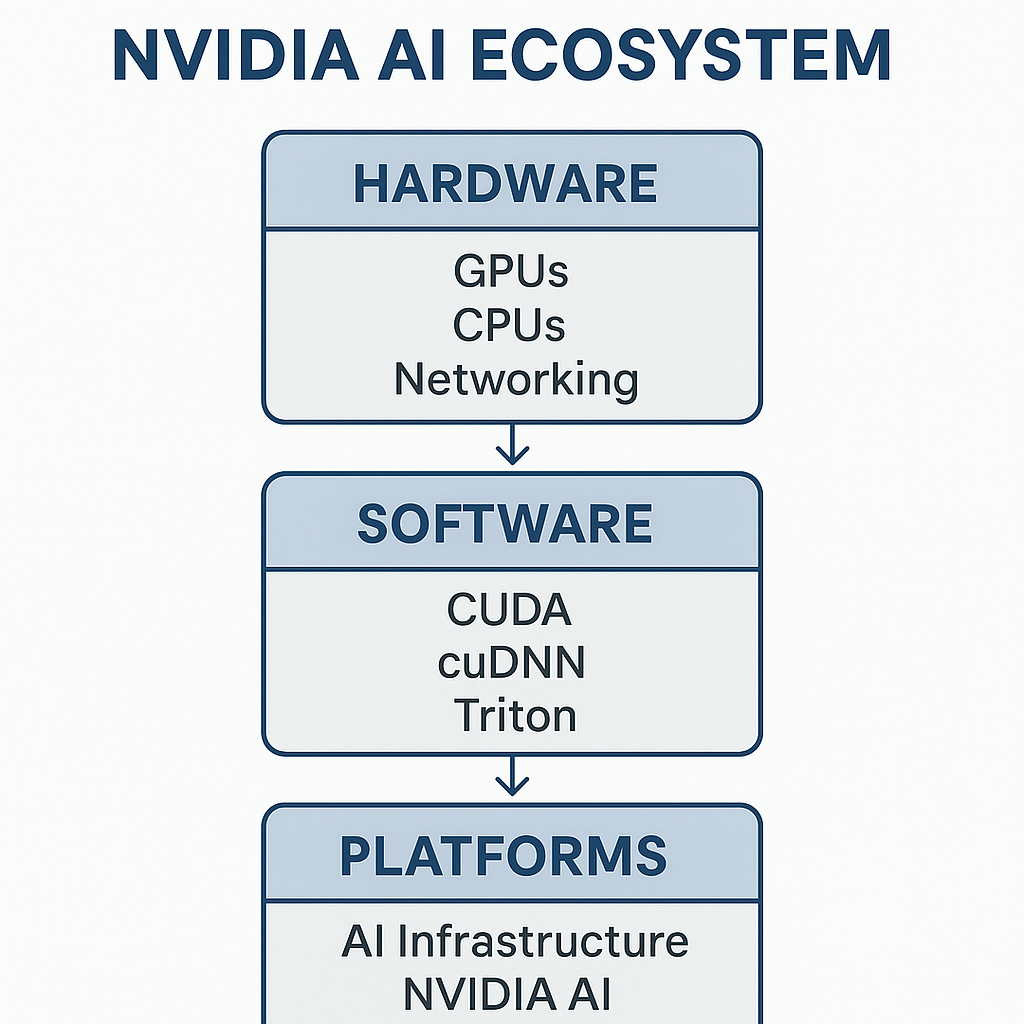 NVIDIA AI ECOSYSTEM

HARDWARE

GPUs
CPUs
Networking

SOFTWARE

CUDA
cuDNN
Triton

PLATFORMS

AI Infrastructure
NVIDIA AI